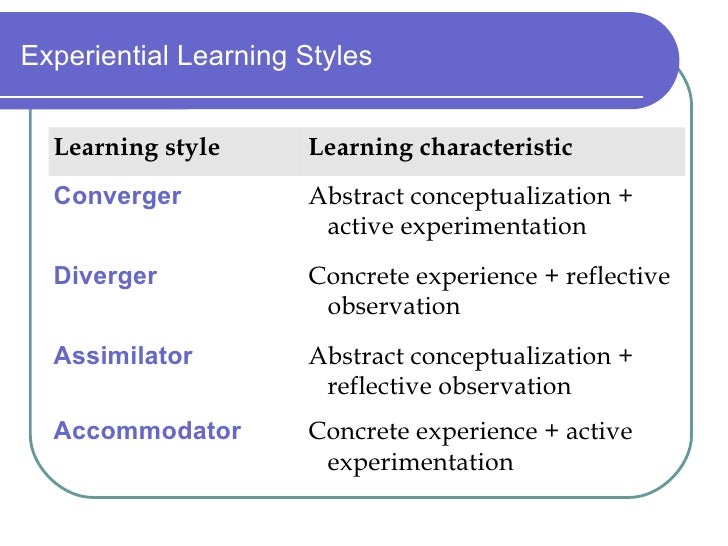 Experiential Learning Styles

| Learning style | Learning characteristic |
|---|---|
| Converger | Abstract conceptualization + active experimentation |
| Diverger | Concrete experience + reflective observation |
| Assimilator | Abstract conceptualization + reflective observation |
| Accommodator | Concrete experience + active experimentation |